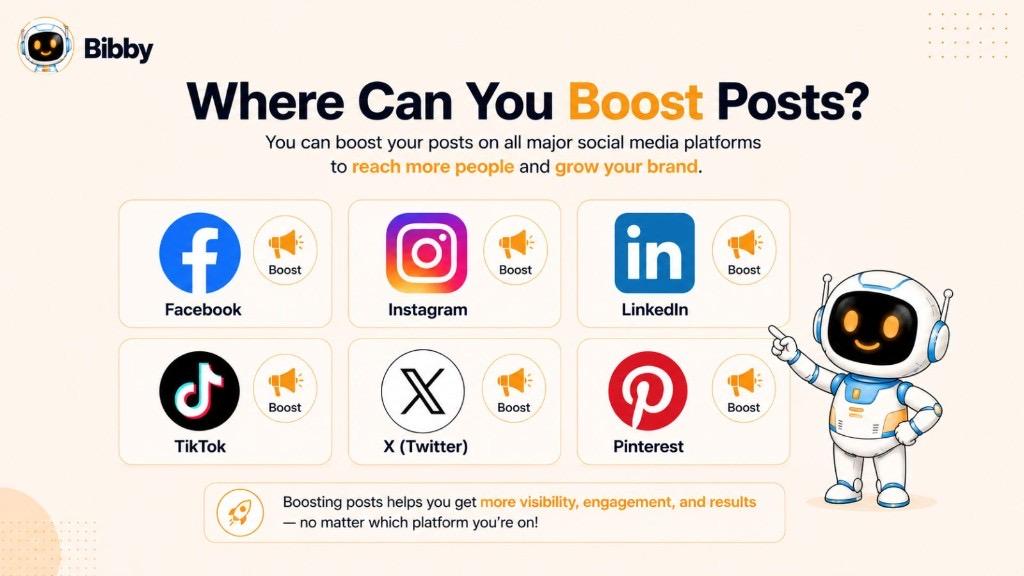 Bibby

Where Can You Boost Posts?

You can boost your posts on all major social media platforms to reach more people and grow your brand.

Boost
Facebook

Boost
Instagram

in
Boost
LinkedIn

Boost
TikTok

Boost
X (Twitter)

Boost
Pinterest

Boosting posts helps you get more visibility, engagement, and results — no matter which platform you're on!